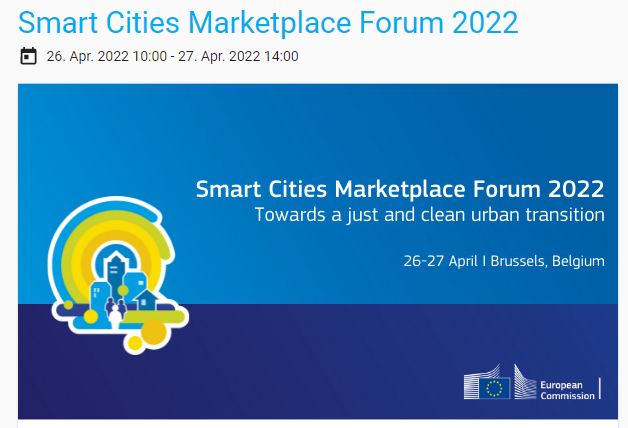 Smart Cities Marketplace Forum 2022

26. Apr. 2022 10:00 - 27. Apr. 2022 14:00

Smart Cities Marketplace Forum 2022
Towards a just and clean urban transition

26-27 April I Brussels, Belgium

European Commission